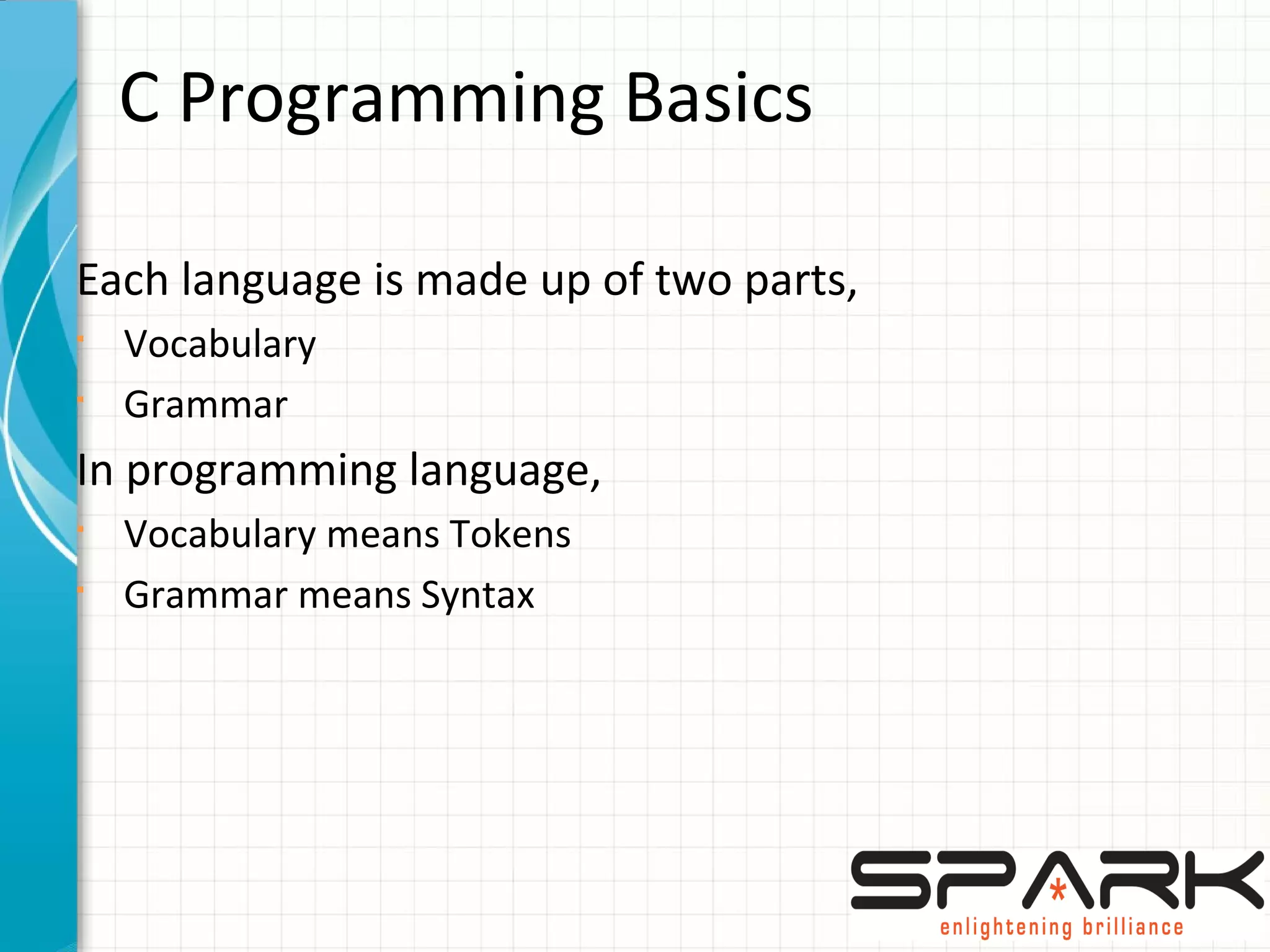 C Programming Basics

Each language is made up of two parts,

- Vocabulary
- Grammar

In programming language,

- Vocabulary means Tokens
- Grammar means Syntax

SPARK
enlightening brilliance